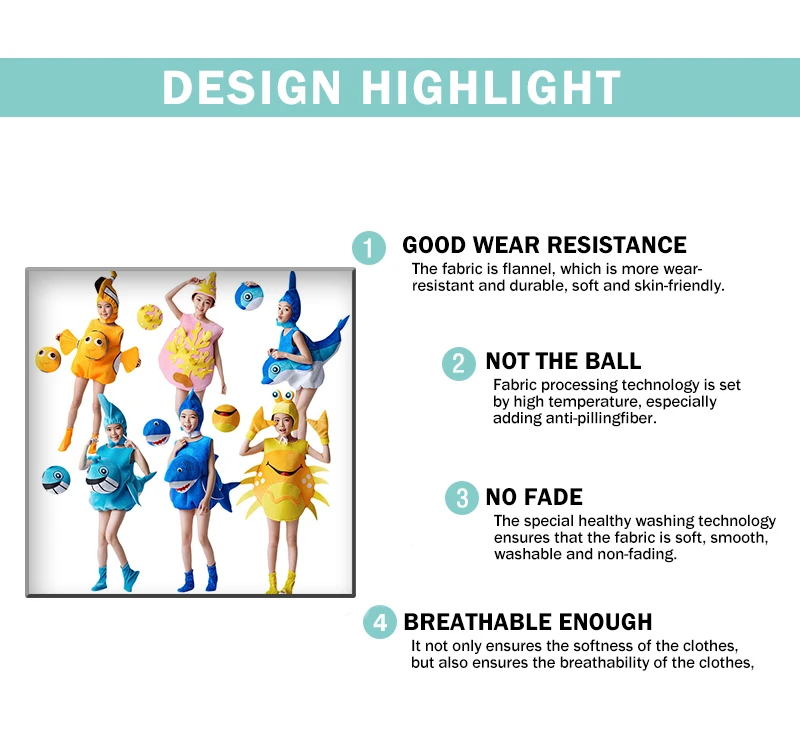 DESIGN HIGHLIGHT

1 GOOD WEAR RESISTANCE
The fabric is flannel, which is more wear-resistant and durable, soft and skin-friendly.

2 NOT THE BALL
Fabric processing technology is set by high temperature, especially adding anti-pillingfiber.

3 NO FADE
The special healthy washing technology ensures that the fabric is soft, smooth, washable and non-fading.

4 BREATHABLE ENOUGH
It not only ensures the softness of the clothes, but also ensures the breathability of the clothes,